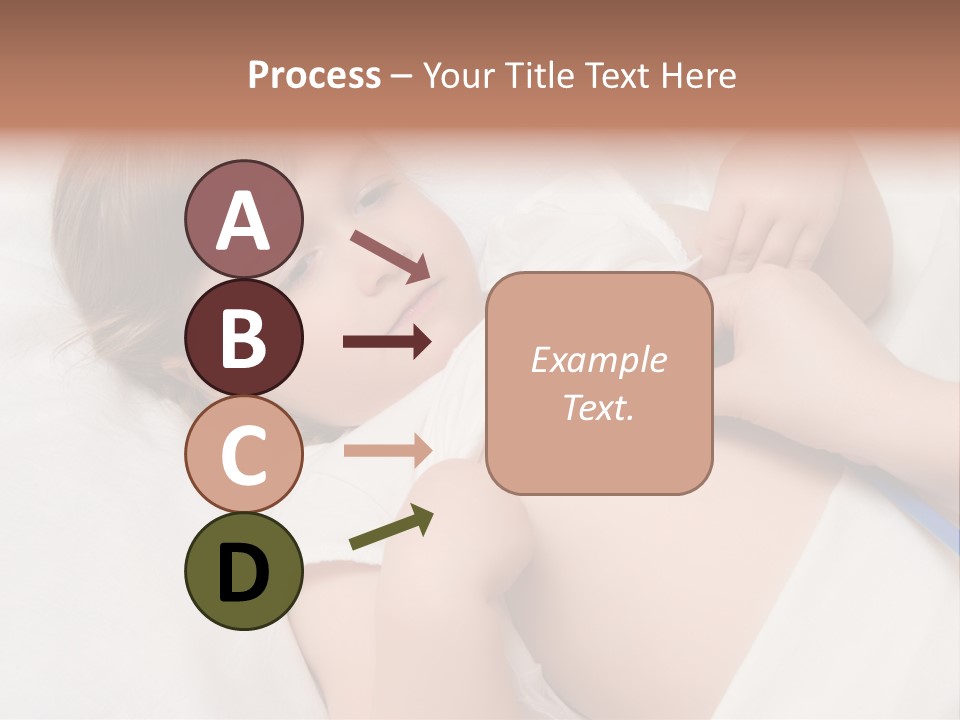 Process – Your Title Text Here

A

B

C

D

Example Text.